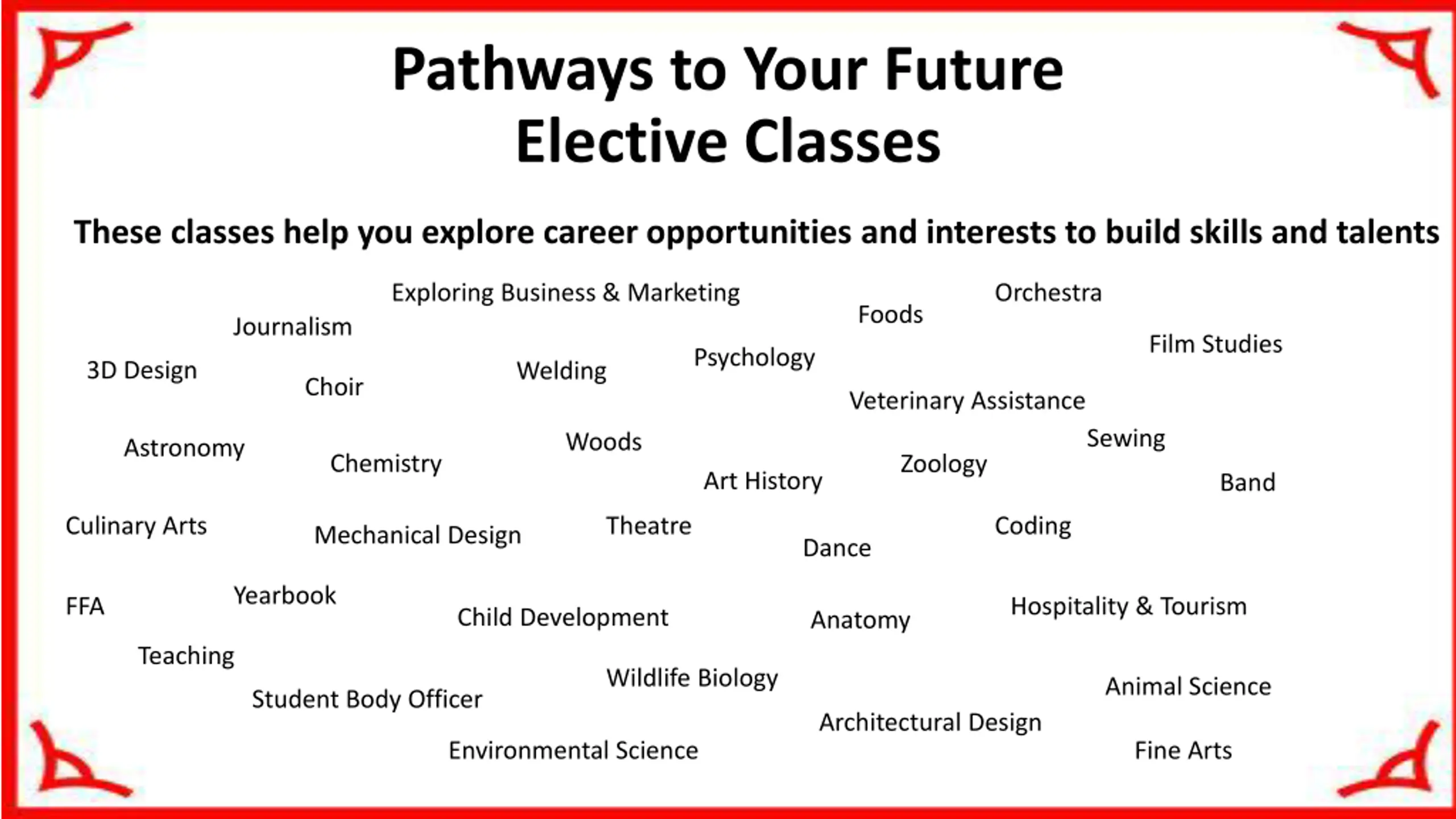 Pathways to Your Future
Elective Classes

These classes help you explore career opportunities and interests to build skills and talents

Exploring Business & Marketing
Orchestra
Foods
Journalism
Film Studies
Psychology
3D Design
Welding
Choir
Veterinary Assistance
Sewing
Astronomy
Woods
Chemistry
Zoology
Art History
Band
Culinary Arts
Theatre
Coding
Mechanical Design
Dance
Yearbook
FFA
Hospitality & Tourism
Child Development
Anatomy
Teaching
Wildlife Biology
Animal Science
Student Body Officer
Architectural Design
Environmental Science
Fine Arts